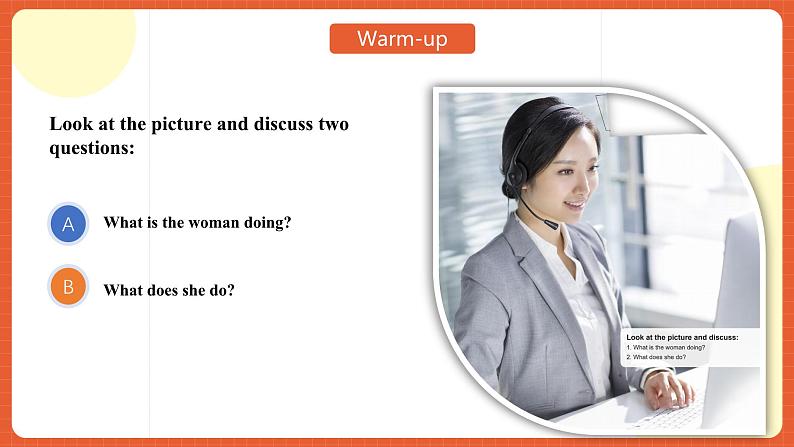 Warm-up

Look at the picture and discuss two questions:

A What is the woman doing?

B What does she do?

Look at the picture and discuss:
1. What is the woman doing?
2. What does she do?